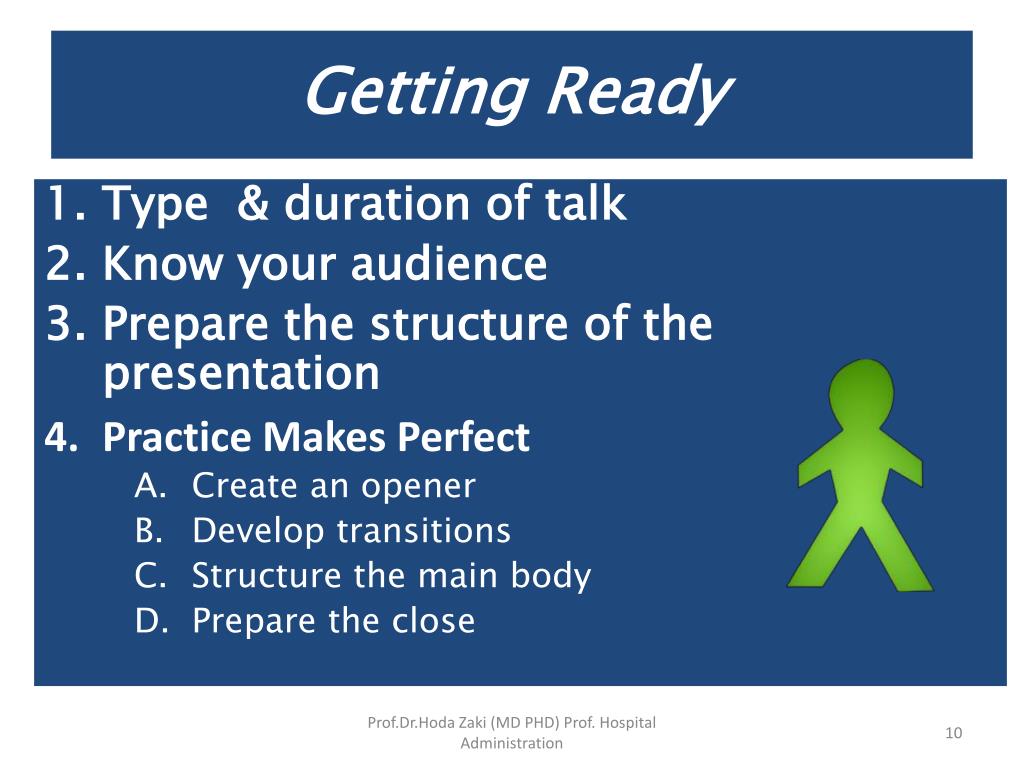 Getting Ready

1. Type & duration of talk
2. Know your audience
3. Prepare the structure of the presentation
4. Practice Makes Perfect
A. Create an opener
B. Develop transitions
C. Structure the main body
D. Prepare the close

Prof.Dr.Hoda Zaki (MD PHD) Prof. Hospital Administration

10